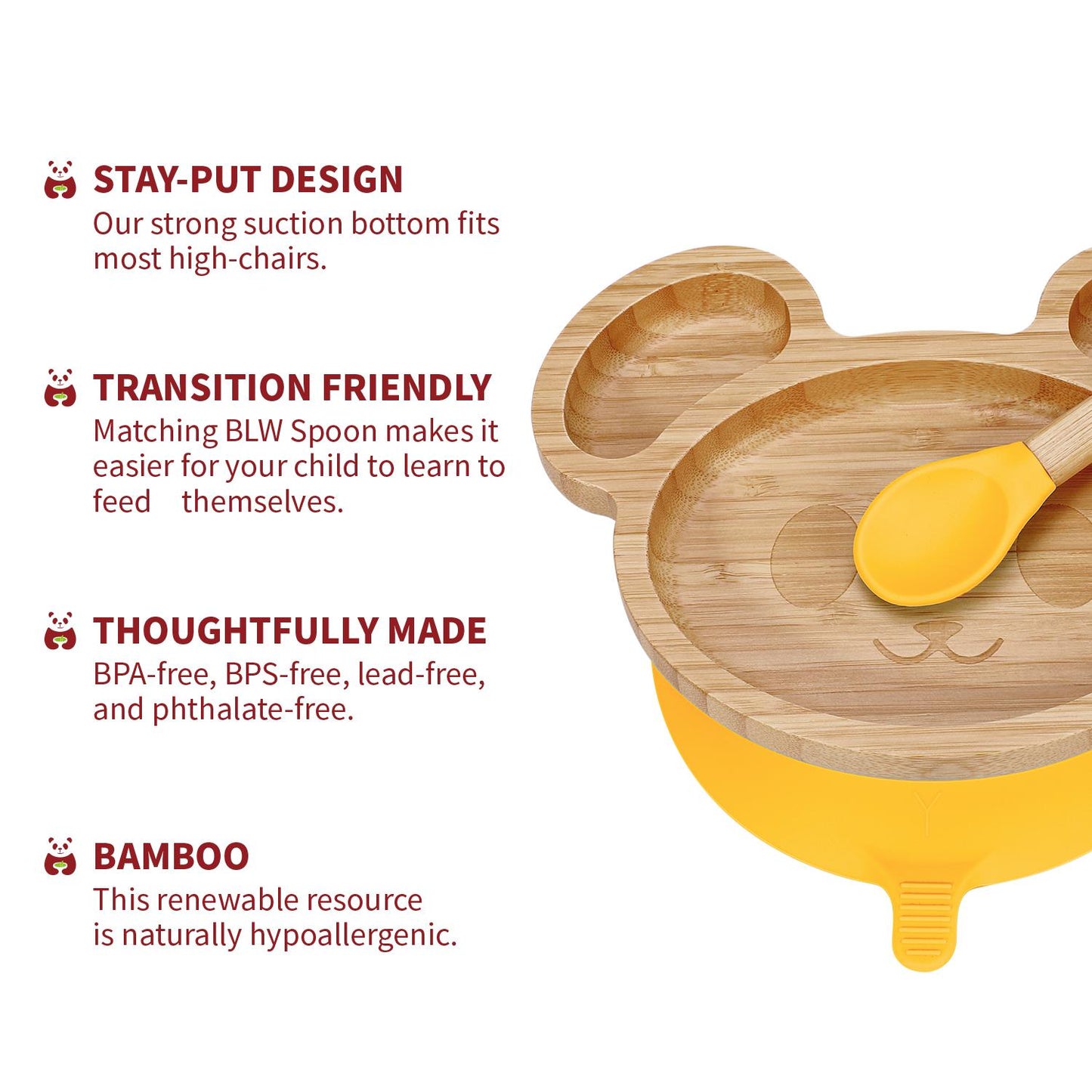 STAY-PUT DESIGN
Our strong suction bottom fits most high-chairs.

TRANSITION FRIENDLY
Matching BLW Spoon makes it easier for your child to learn to feed themselves.

THOUGHTFULLY MADE
BPA-free, BPS-free, lead-free, and phthalate-free.

BAMBOO
This renewable resource is naturally hypoallergenic.